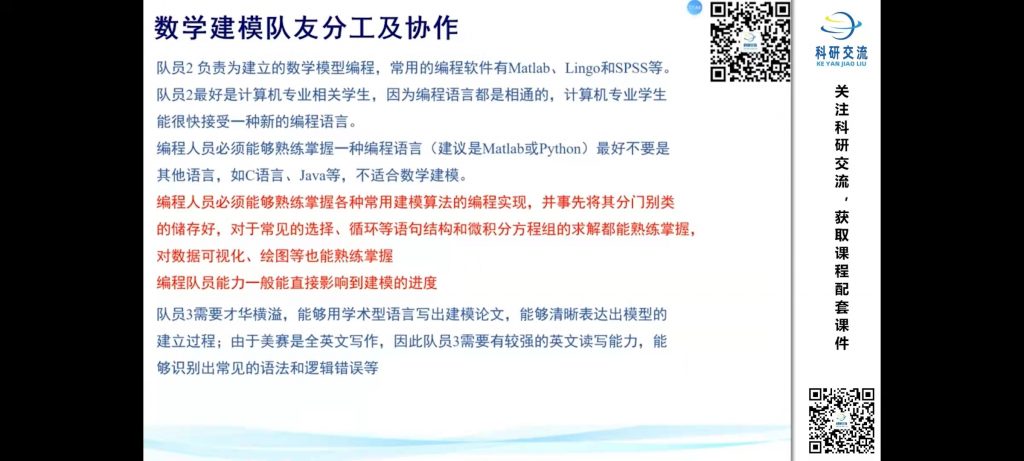 数学建模队友分工及协作

队员2 负责为建立的数学模型编程，常用的编程软件有Matlab、Lingo和SPSS等。队员2最好是计算机专业相关学生，因为编程语言都是相通的，计算机专业学生能很快接受一种新的编程语言。

编程人员必须能够熟练掌握一种编程语言（建议是Matlab或Python）最好不要是其他语言，如C语言、Java等，不适合数学建模。

编程人员必须能够熟练掌握各种常用建模算法的编程实现，并事先将其分门别类的储存好，对于常见的选择、循环等语句结构和微积分方程组的求解都能熟练掌握，对数据可视化、绘图等也能熟练掌握

编程队员能力一般能直接影响到建模的进度

队员3需要才华横溢，能够用学术型语言写出建模论文，能够清晰表达出模型的建立过程；由于美赛是全英文写作，因此队员3需要有较强的英文读写能力，能够识别出常见的语法和逻辑错误等

科研交流
KE YAN JIAO LIU

关注科研交流，获取课程配套课件